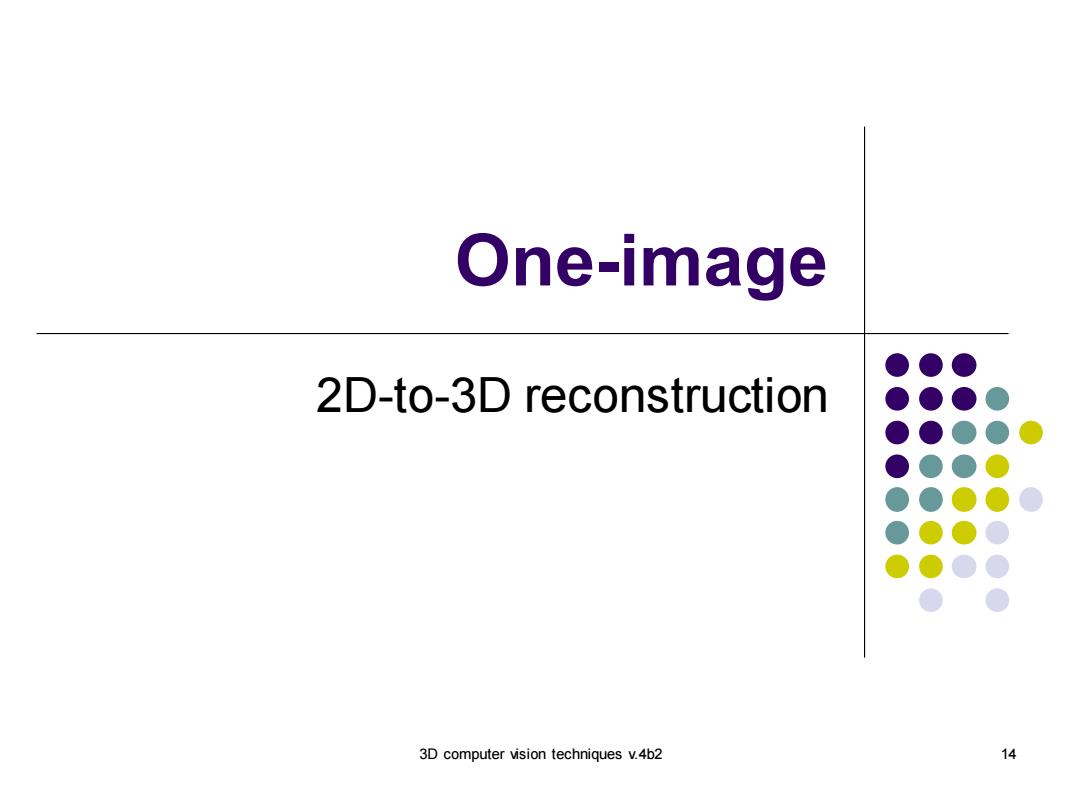 One-image

2D-to-3D reconstruction

3D computer vision techniques v.4b2

14